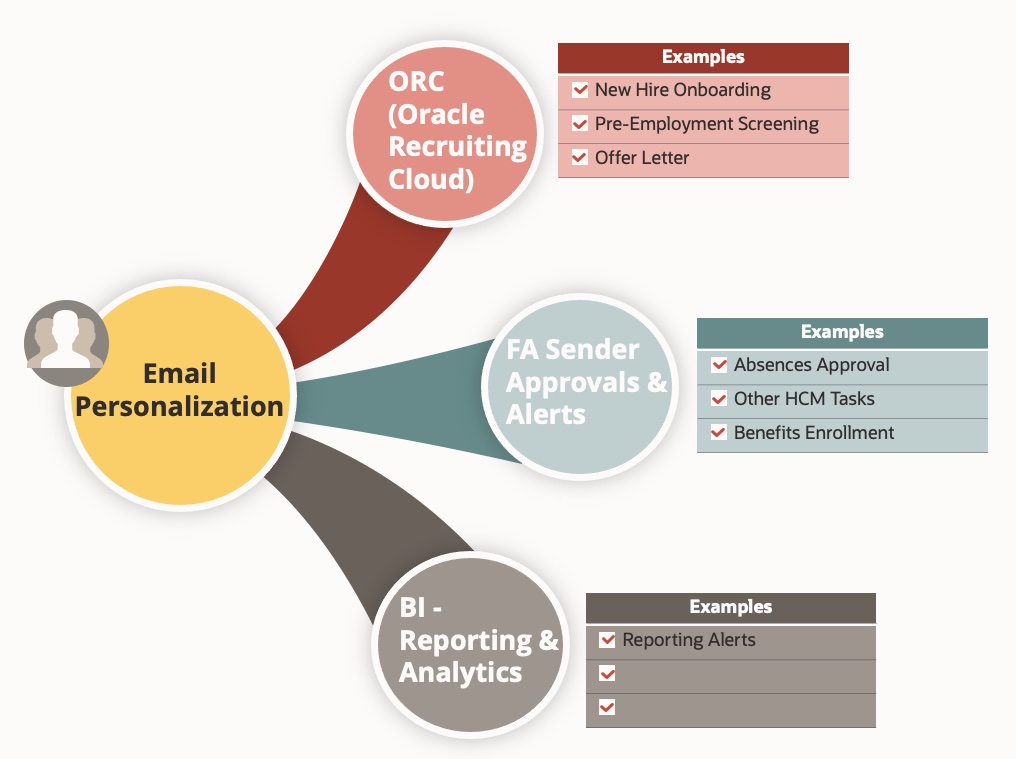 Email Personalization

ORC (Oracle Recruiting Cloud)

| Examples |
|---|
| New Hire Onboarding |
| Pre-Employment Screening |
| Offer Letter |

FA Sender Approvals & Alerts

| Examples |
|---|
| Absences Approval |
| Other HCM Tasks |
| Benefits Enrollment |

BI - Reporting & Analytics

| Examples |
|---|
| Reporting Alerts |
| |
| |